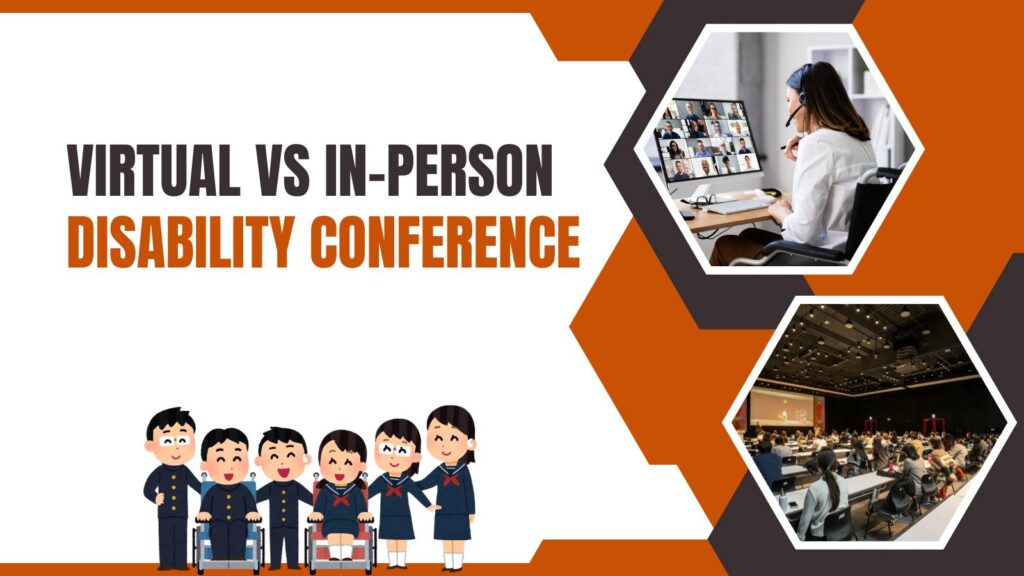 VIRTUAL VS IN-PERSON
DISABILITY CONFERENCE